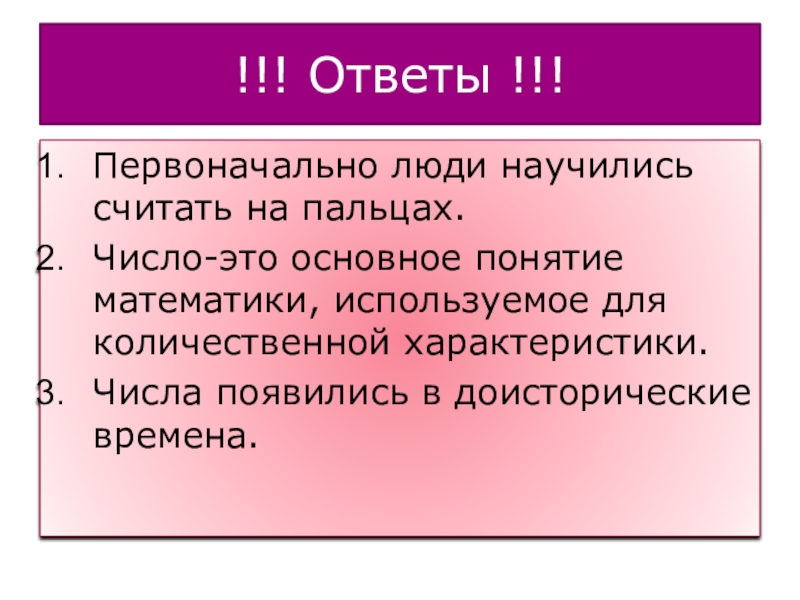 !!! Ответы !!!

1. Первоначально люди научились считать на пальцах.
2. Число-это основное понятие математики, используемое для количественной характеристики.
3. Числа появились в доисторические времена.